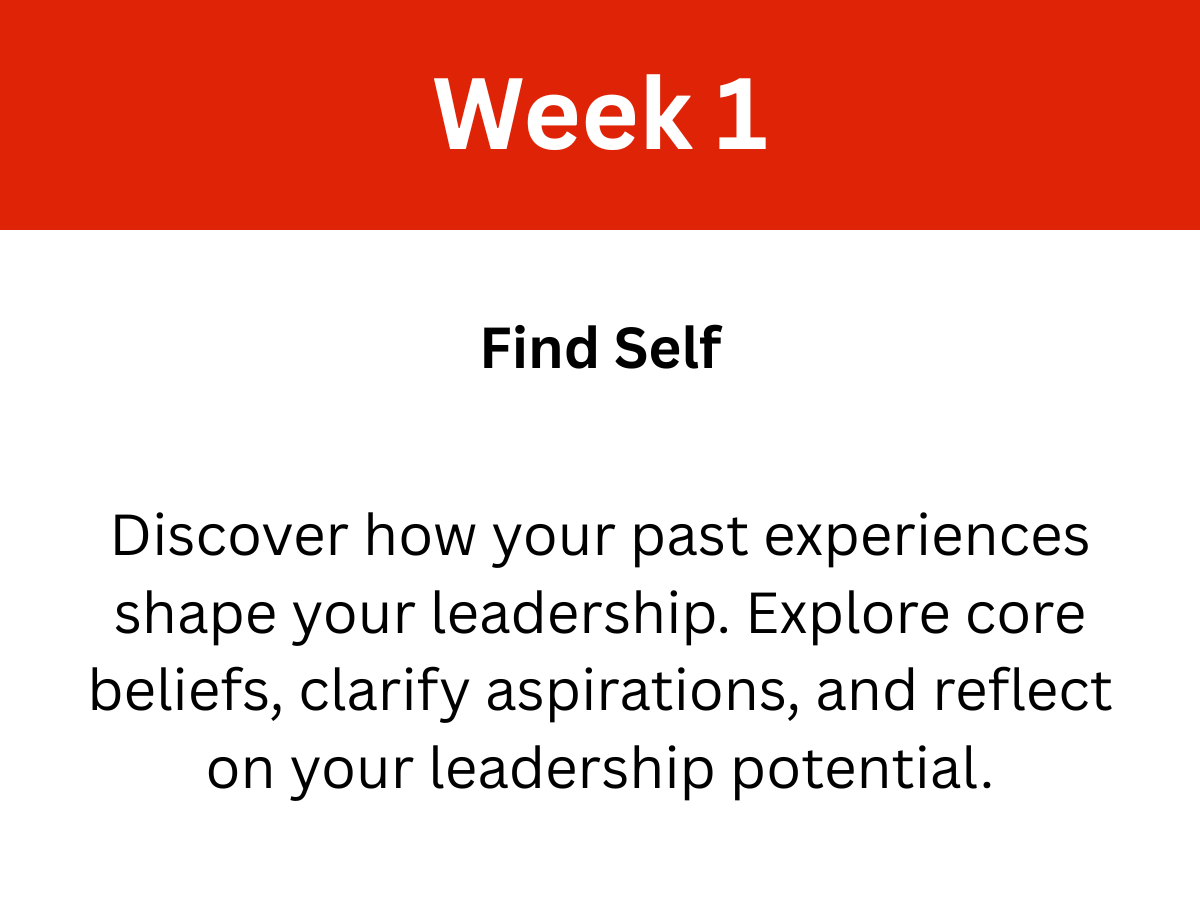 Week 1

Find Self

Discover how your past experiences shape your leadership. Explore core beliefs, clarify aspirations, and reflect on your leadership potential.